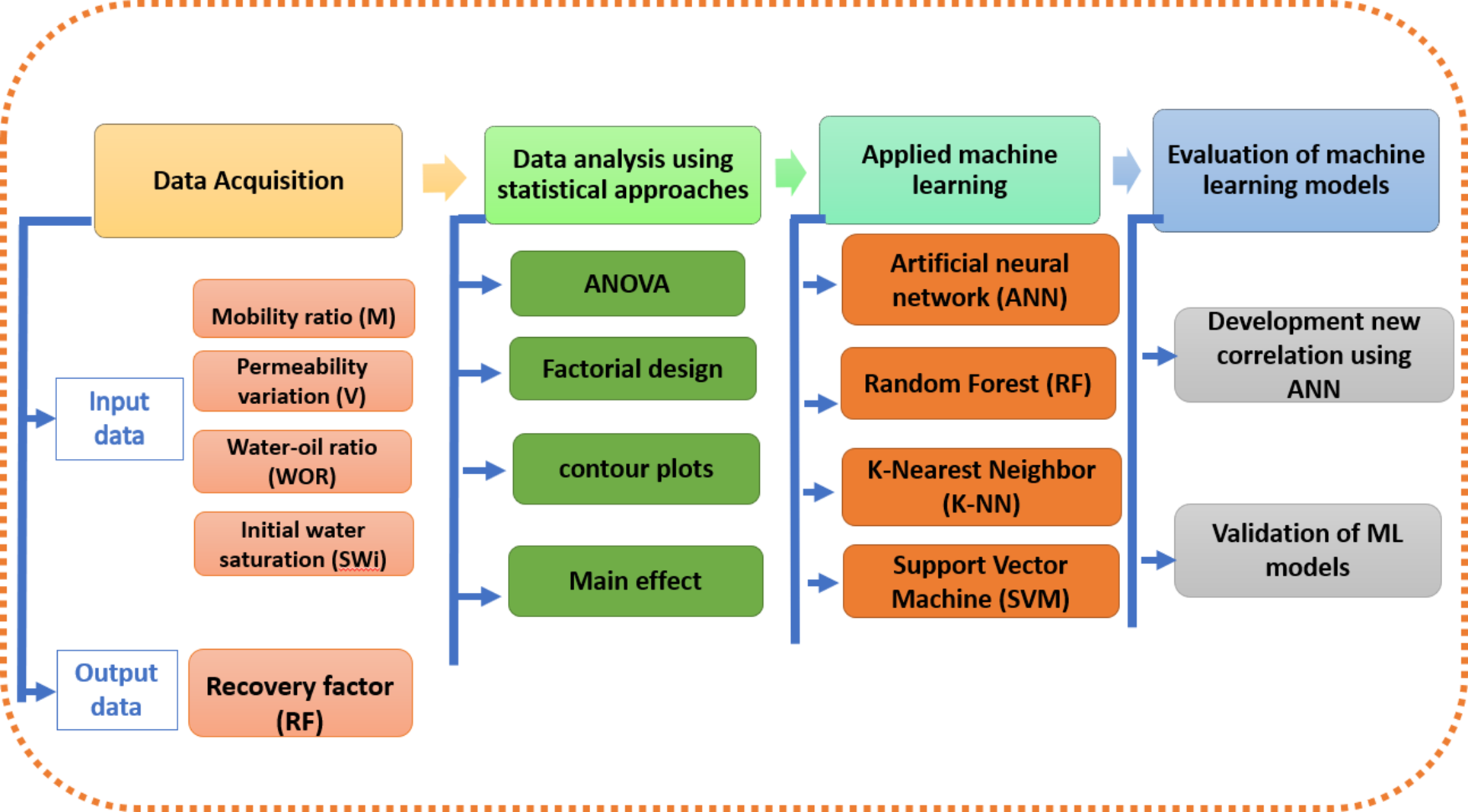 Data Acquisition

Input data

Mobility ratio (M)

Permeability variation (V)

Water-oil ratio (WOR)

Initial water saturation (SWi)

Output data

Recovery factor (RF)

Data analysis using statistical approaches

ANOVA

Factorial design

contour plots

Main effect

Applied machine learning

Artificial neural network (ANN)

Random Forest (RF)

K-Nearest Neighbor (K-NN)

Support Vector Machine (SVM)

Evaluation of machine learning models

Development new correlation using ANN

Validation of ML models